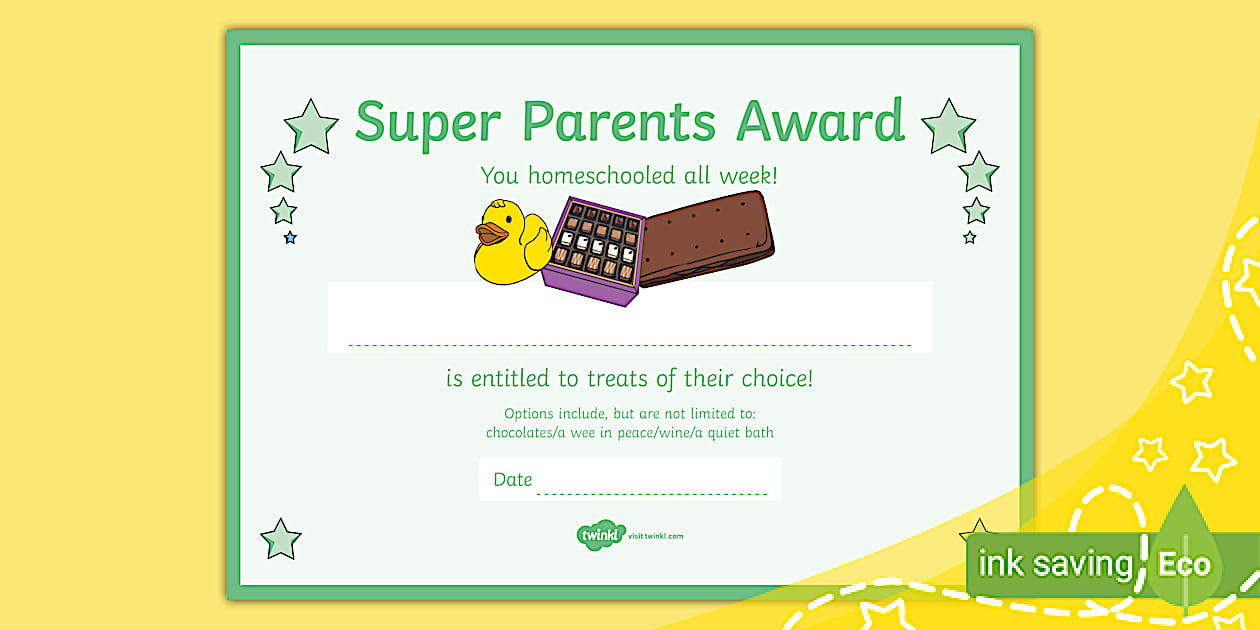 Super Parents Award

You homeschooled all week!

is entitled to treats of their choice!

Options include, but are not limited to:
chocolates/a wee in peace/wine/a quiet bath

Date

twinkl visit twinkl.com

ink saving Eco